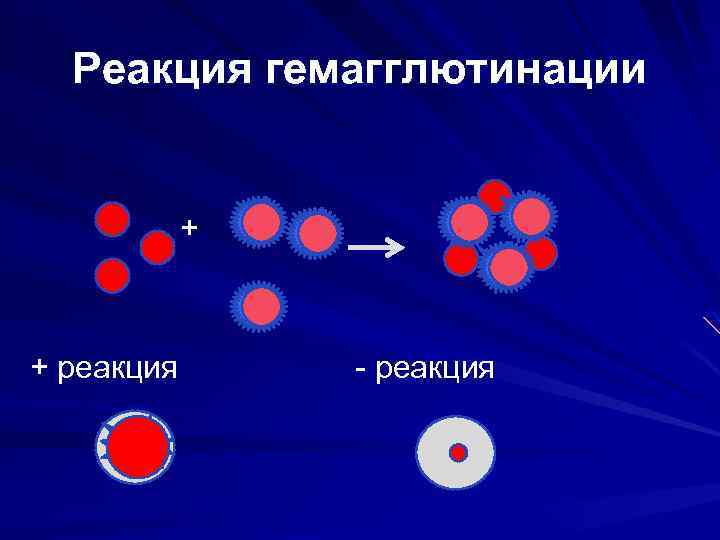 Реакция гемагглютинации

+

+ реакция

- реакция